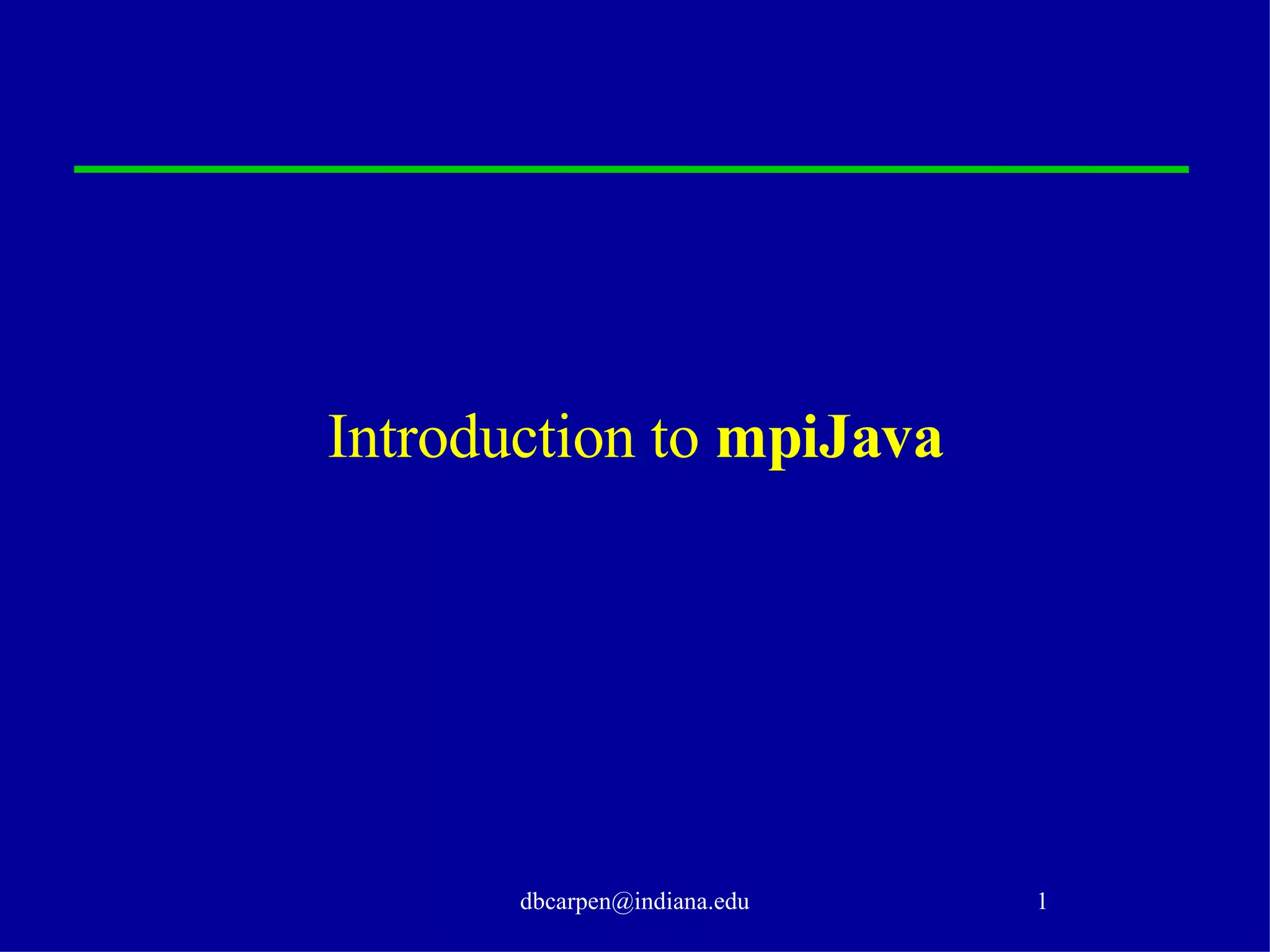 Introduction to mpiJava

dbcarpen@indiana.edu

1